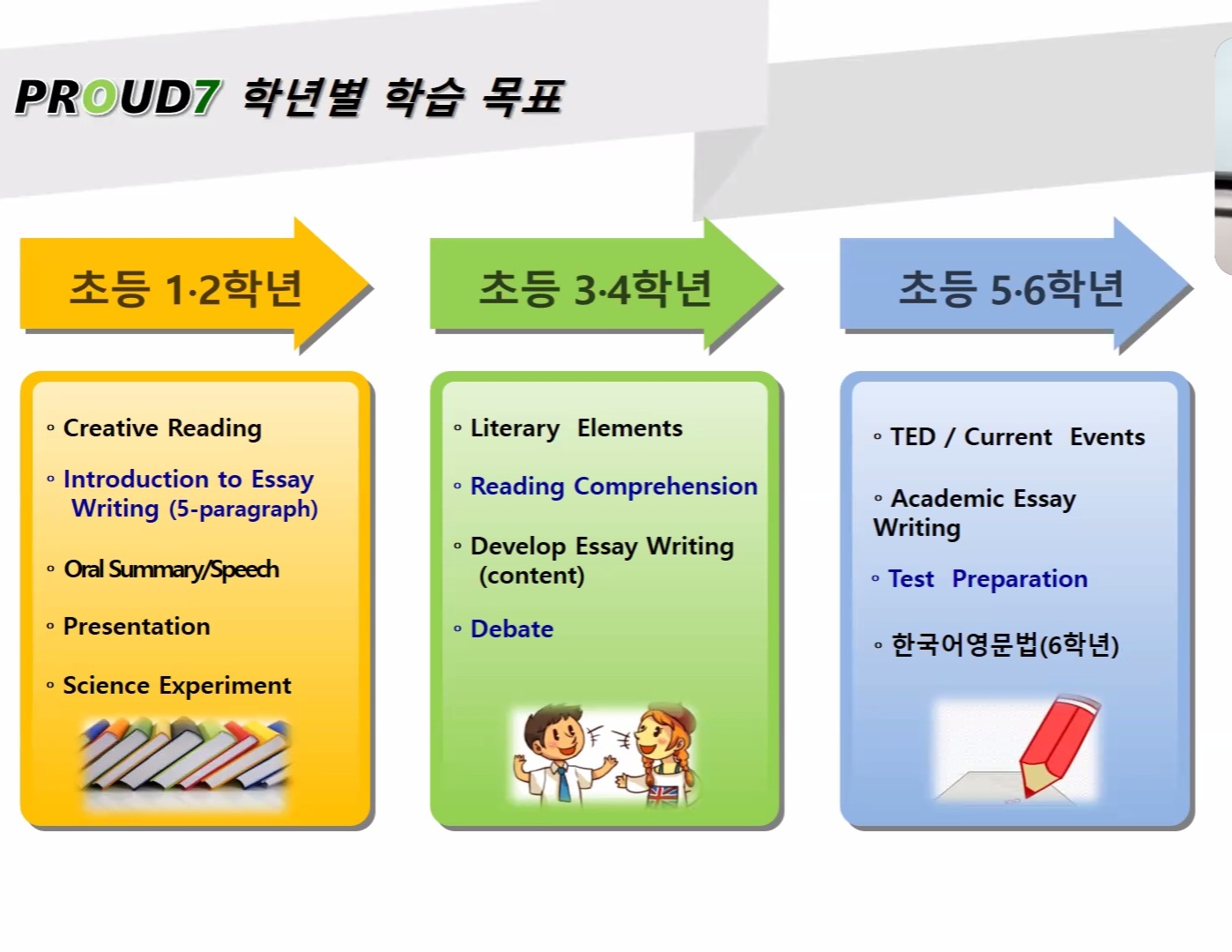 PROUD7 학년별 학습 목표

초등 1·2학년

◦ Creative Reading

◦ Introduction to Essay Writing (5-paragraph)

◦ Oral Summary/Speech

◦ Presentation

◦ Science Experiment

초등 3·4학년

◦ Literary Elements

◦ Reading Comprehension

◦ Develop Essay Writing (content)

◦ Debate

초등 5·6학년

◦ TED / Current Events

◦ Academic Essay Writing

◦ Test Preparation

◦ 한국어영문법(6학년)